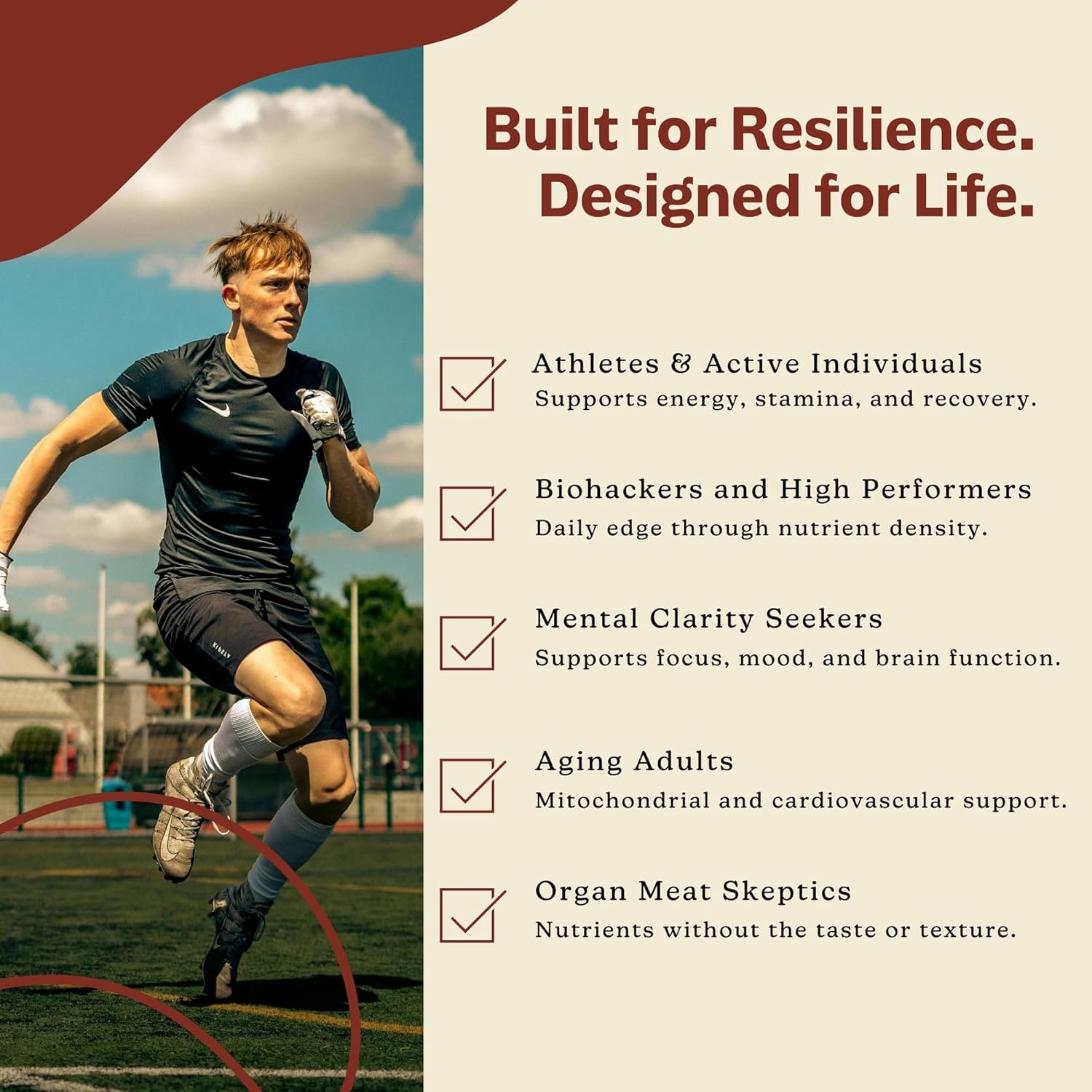 Built for Resilience.
Designed for Life.

Athletes & Active Individuals
Supports energy, stamina, and recovery.

Biohackers and High Performers
Daily edge through nutrient density.

Mental Clarity Seekers
Supports focus, mood, and brain function.

Aging Adults
Mitochondrial and cardiovascular support.

Organ Meat Skeptics
Nutrients without the taste or texture.